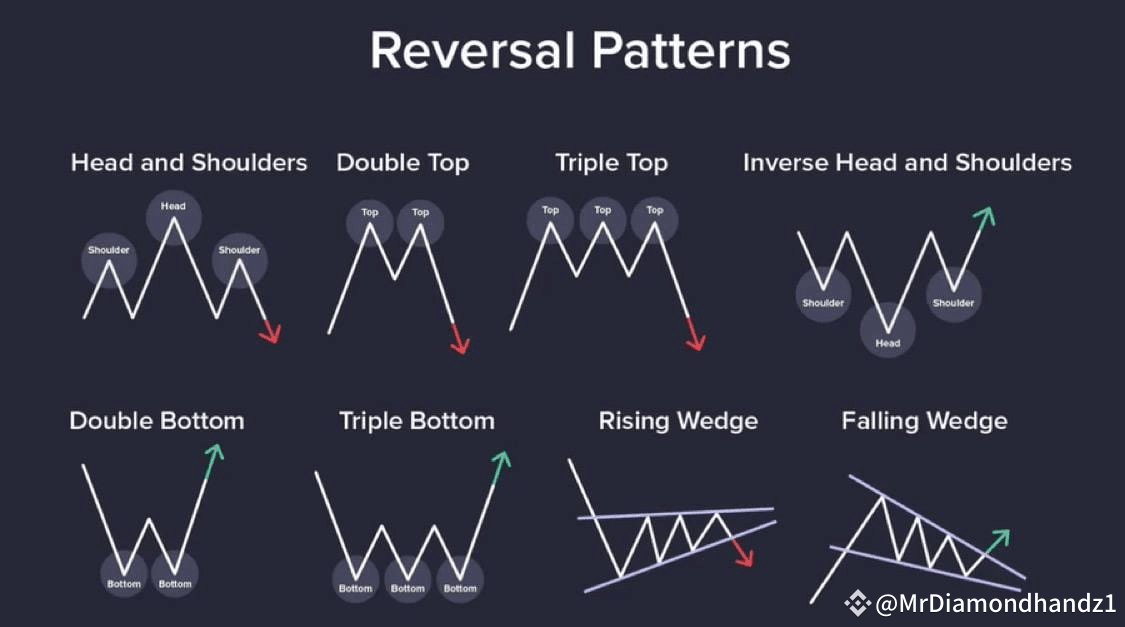 Reversal Patterns

Head and Shoulders

Shoulder
Head
Shoulder

Double Top

Top
Top

Triple Top

Top
Top
Top

Inverse Head and Shoulders

Shoulder
Head
Shoulder

Double Bottom

Bottom
Bottom

Triple Bottom

Bottom
Bottom
Bottom

Rising Wedge

Falling Wedge

@MrDiamondhandz1